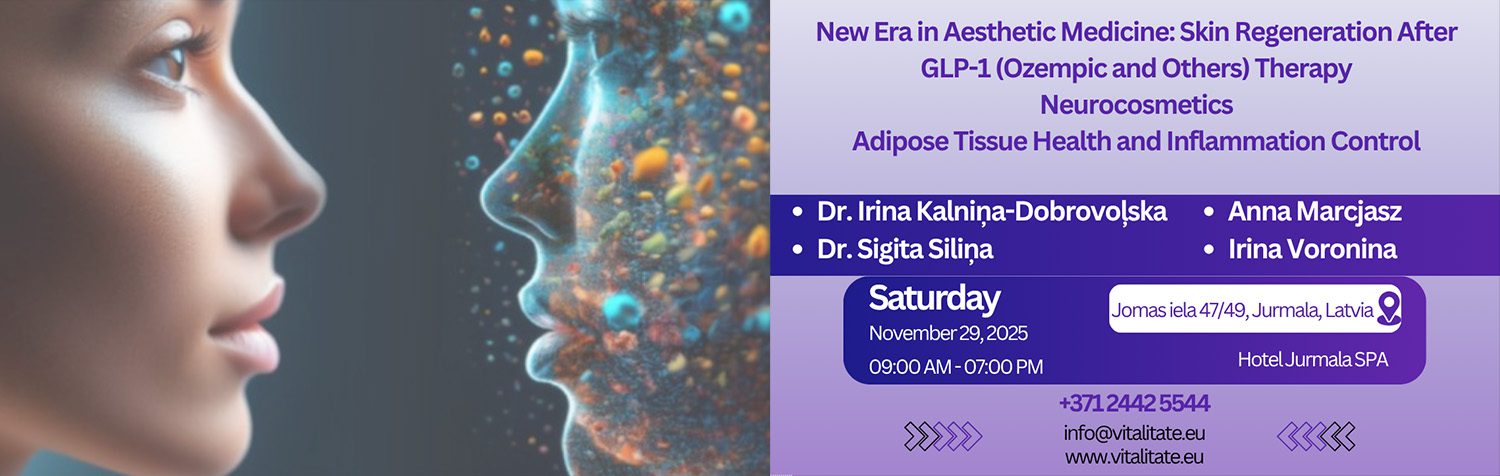 New Era in Aesthetic Medicine: Skin Regeneration After GLP-1 (Ozempic and Others) Therapy
Neurocosmetics
Adipose Tissue Health and Inflammation Control

• Dr. Irina Kalniņa-Dobrovoļska
• Dr. Sigita Siliņa
• Anna Marcjasz
• Irina Voronina

Saturday
November 29, 2025
09:00 AM - 07:00 PM

Jomas iela 47/49, Jurmala, Latvia
Hotel Jurmala SPA

+371 2442 5544
info@vitalitate.eu
www.vitalitate.eu